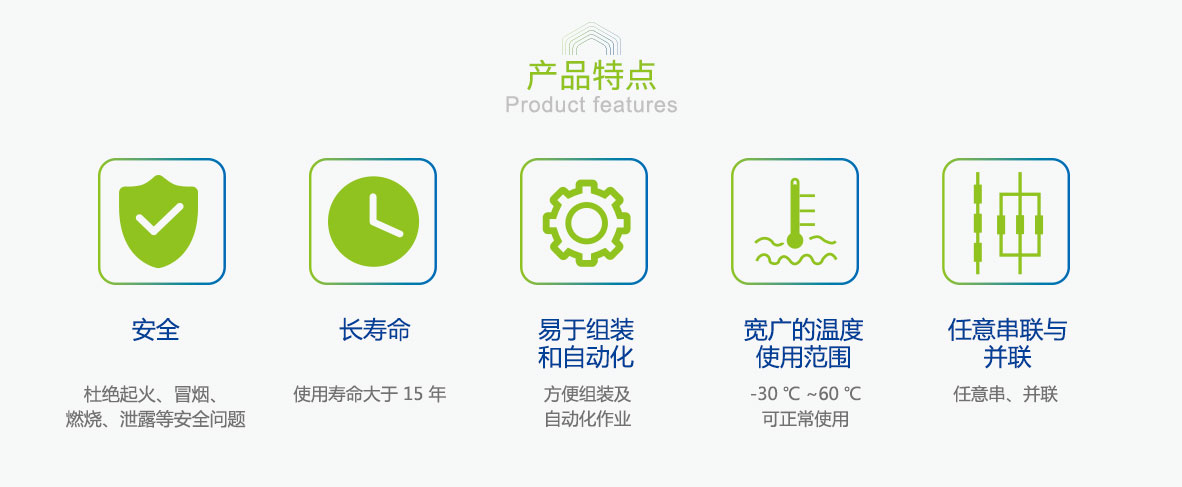 产品特点
Product features

安全

杜绝起火、冒烟、燃烧、泄露等安全问题

长寿命

使用寿命大于 15 年

易于组装和自动化

方便组装及自动化作业

宽广的温度使用范围

-30 ℃ ~60 ℃ 可正常使用

任意串联与并联

任意串、并联